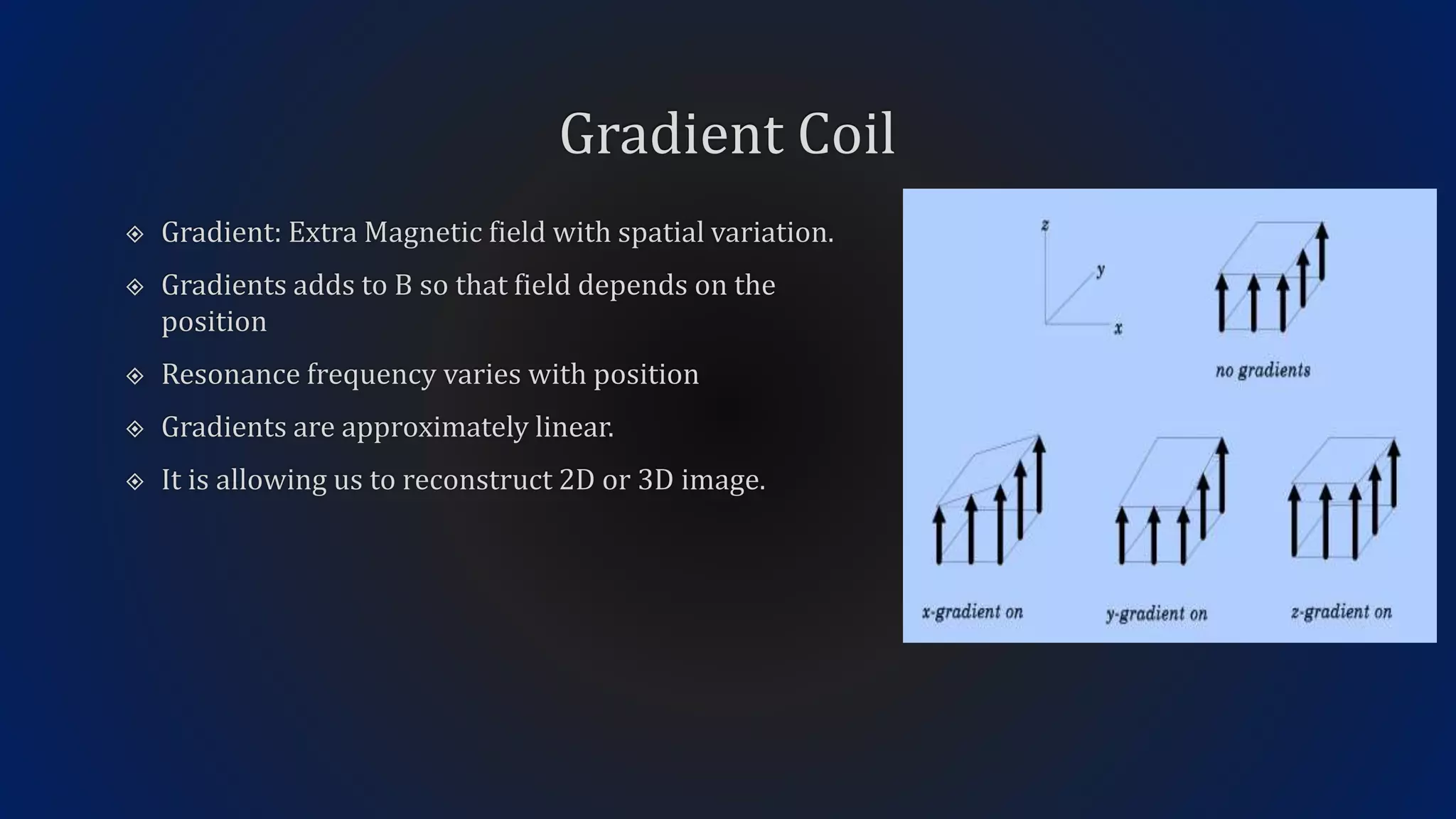 Gradient Coil

Gradient: Extra Magnetic field with spatial variation.

Gradients adds to B so that field depends on the position

Resonance frequency varies with position

Gradients are approximately linear.

It is allowing us to reconstruct 2D or 3D image.

z
y
x

no gradients

x-gradient on

y-gradient on

z-gradient on